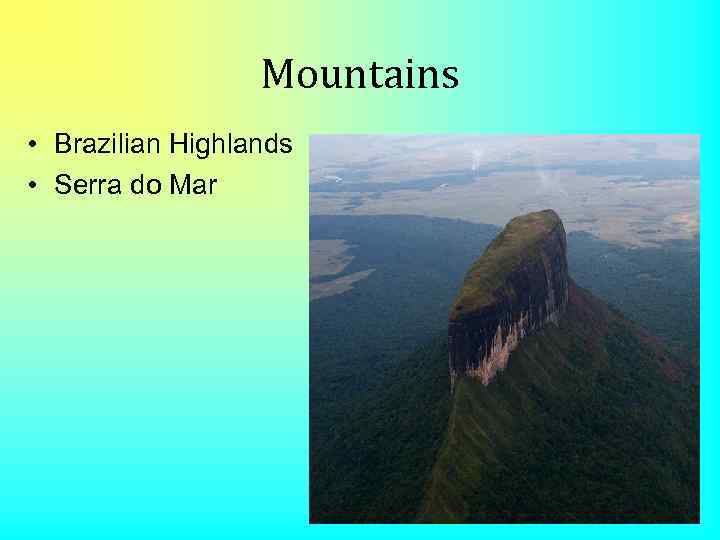 Mountains

• Brazilian Highlands
• Serra do Mar